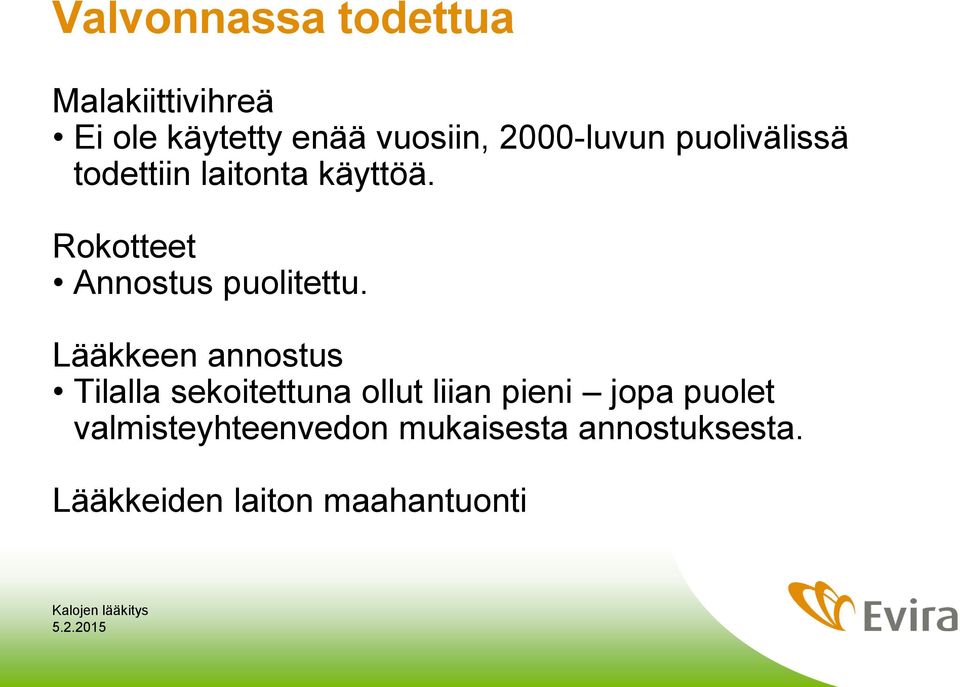 Valvonnassa todettua

Malakiittivihreä
• Ei ole käytetty enää vuosiin, 2000-luvun puolivälissä todettiin laitonta käyttöä.

Rokotteet
• Annostus puolitettu.

Lääkkeen annostus
• Tilalla sekoitettuna ollut liian pieni – jopa puolet valmisteyhteenvedon mukaisesta annostuksesta.

Lääkkeiden laiton maahantuonti

Kalojen lääkitys
5.2.2015

Evira